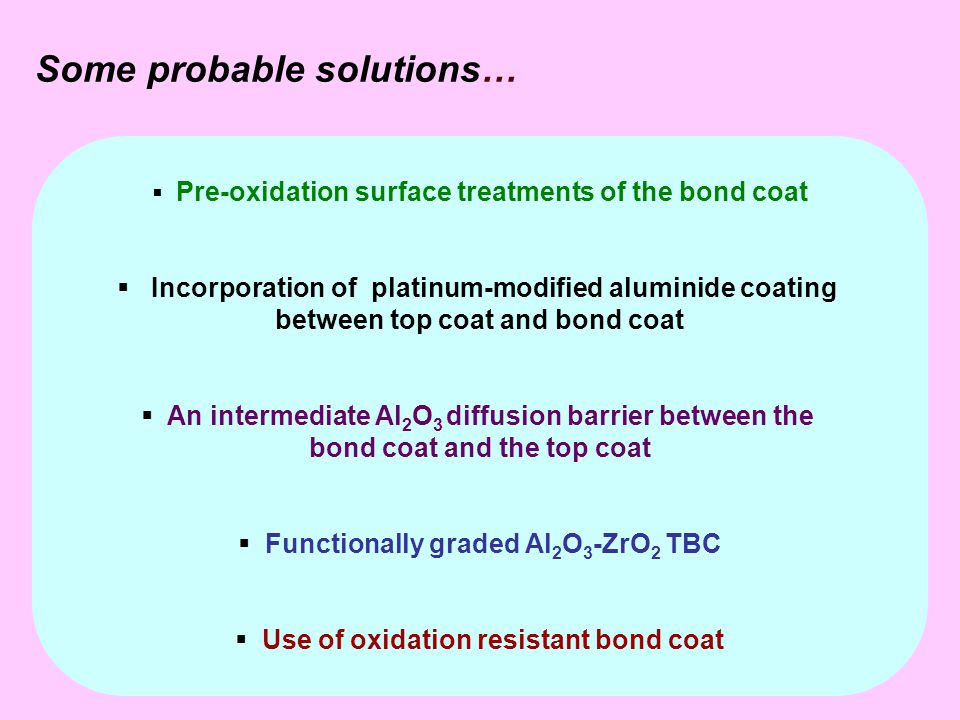 Some probable solutions…

▪ Pre-oxidation surface treatments of the bond coat

▪ Incorporation of platinum-modified aluminide coating between top coat and bond coat

▪ An intermediate $Al_2O_3$ diffusion barrier between the bond coat and the top coat

▪ Functionally graded $Al_2O_3$-$ZrO_2$ TBC

▪ Use of oxidation resistant bond coat